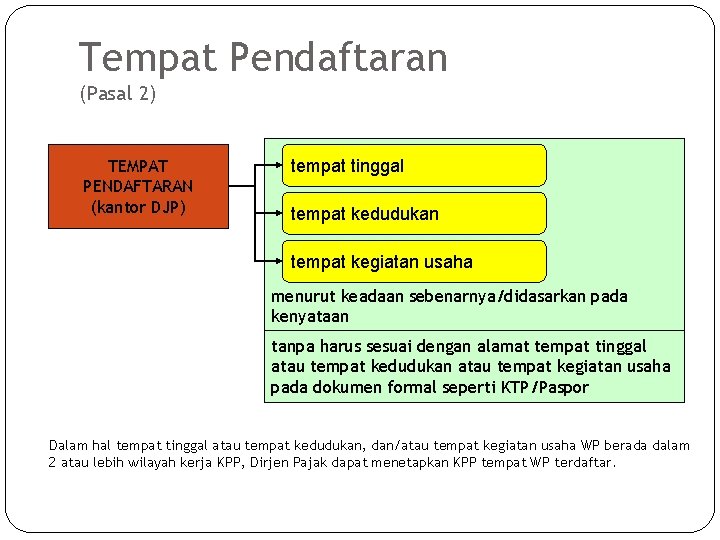 Tempat Pendaftaran
(Pasal 2)

TEMPAT PENDAFTARAN (kantor DJP)

tempat tinggal

tempat kedudukan

tempat kegiatan usaha

menurut keadaan sebenarnya/didasarkan pada kenyataan

tanpa harus sesuai dengan alamat tempat tinggal atau tempat kedudukan atau tempat kegiatan usaha pada dokumen formal seperti KTP/Paspor

Dalam hal tempat tinggal atau tempat kedudukan, dan/atau tempat kegiatan usaha WP berada dalam 2 atau lebih wilayah kerja KPP, Dirjen Pajak dapat menetapkan KPP tempat WP terdaftar.